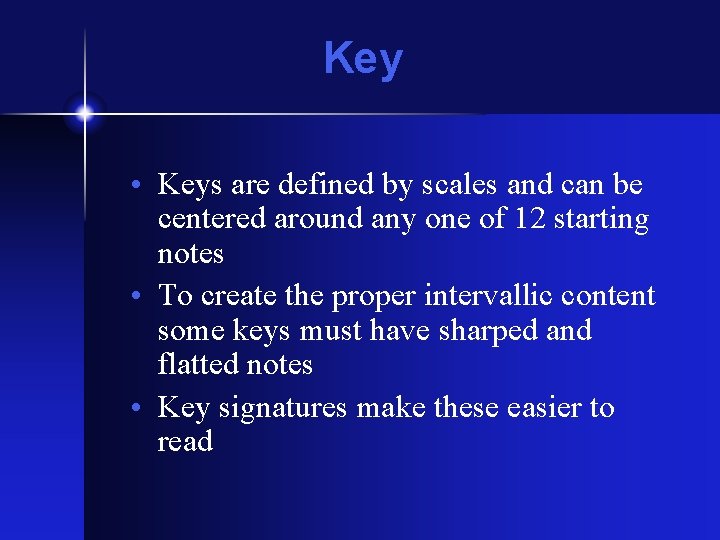 Key

• Keys are defined by scales and can be centered around any one of 12 starting notes
• To create the proper intervallic content some keys must have sharped and flatted notes
• Key signatures make these easier to read